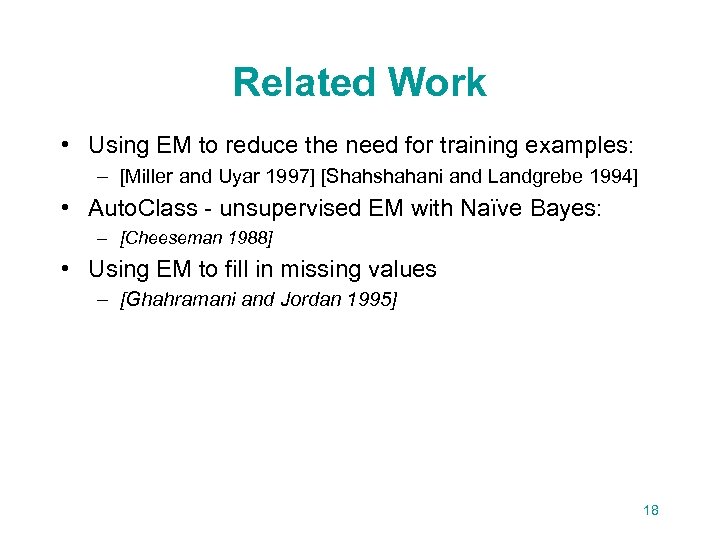 Related Work

• Using EM to reduce the need for training examples:
– [Miller and Uyar 1997] [Shahshahani and Landgrebe 1994]

• AutoClass - unsupervised EM with Naïve Bayes:
– [Cheeseman 1988]

• Using EM to fill in missing values
– [Ghahramani and Jordan 1995]

18